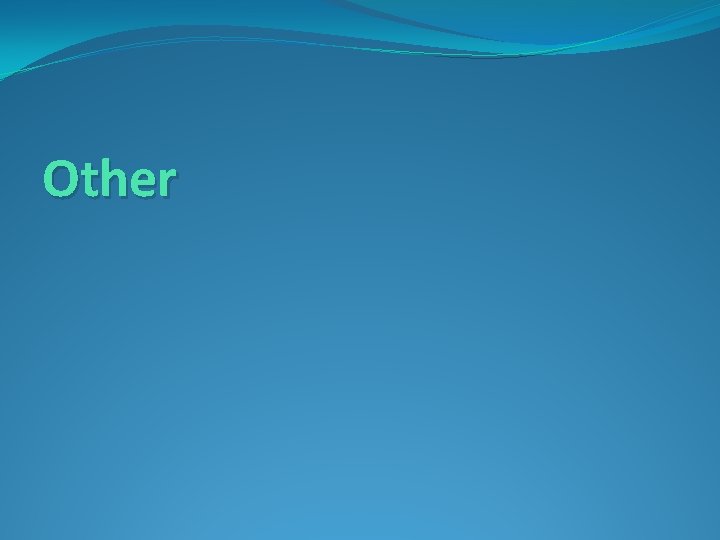 Other